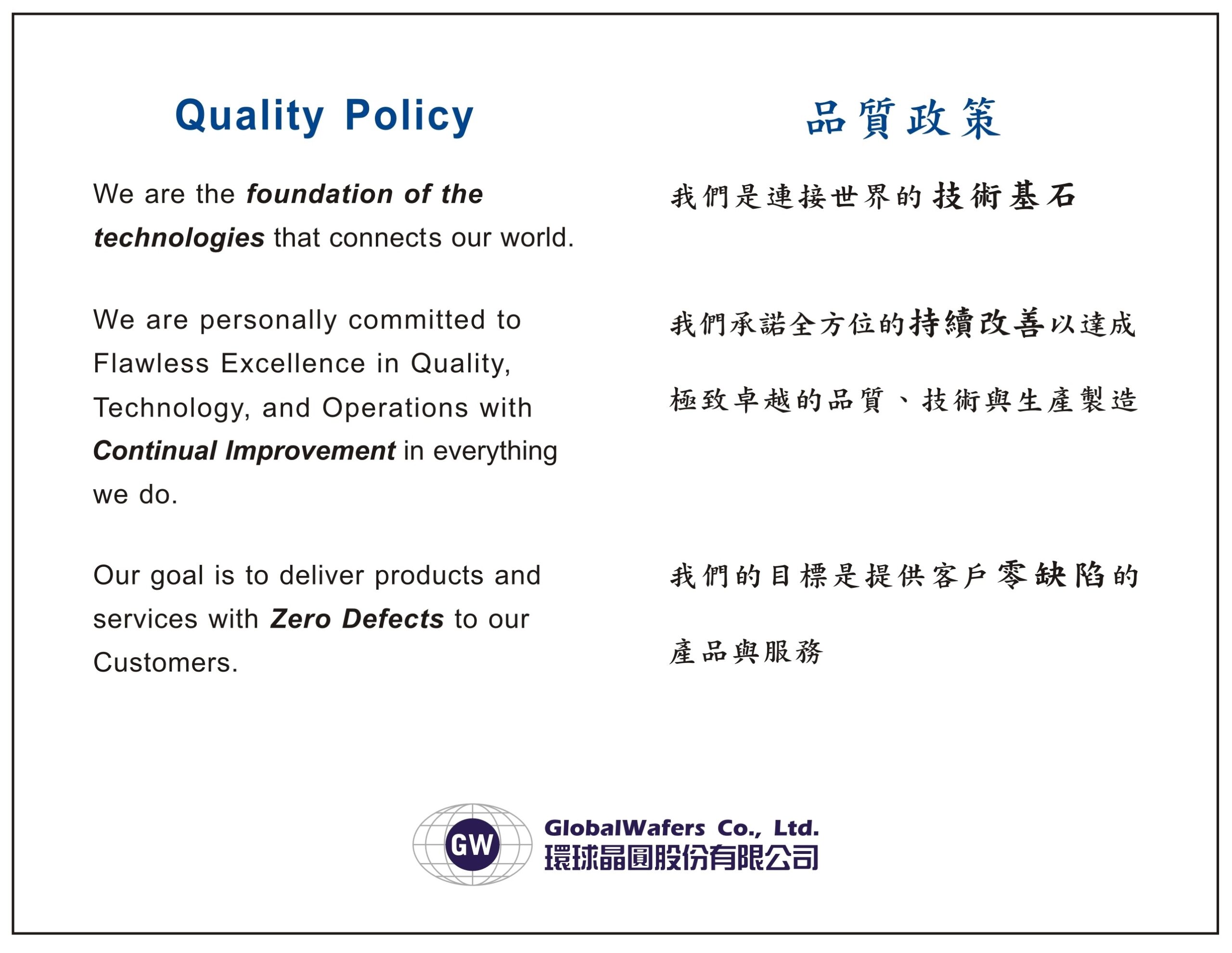 Quality Policy

We are the foundation of the technologies that connects our world.

We are personally committed to Flawless Excellence in Quality, Technology, and Operations with Continual Improvement in everything we do.

Our goal is to deliver products and services with Zero Defects to our Customers.

品質政策

我們是連接世界的技術基石

我們承諾全方位的持續改善以達成極致卓越的品質、技術與生產製造

我們的目標是提供客戶零缺陷的產品與服務

GW
GlobalWafers Co., Ltd.
環球晶圓股份有限公司